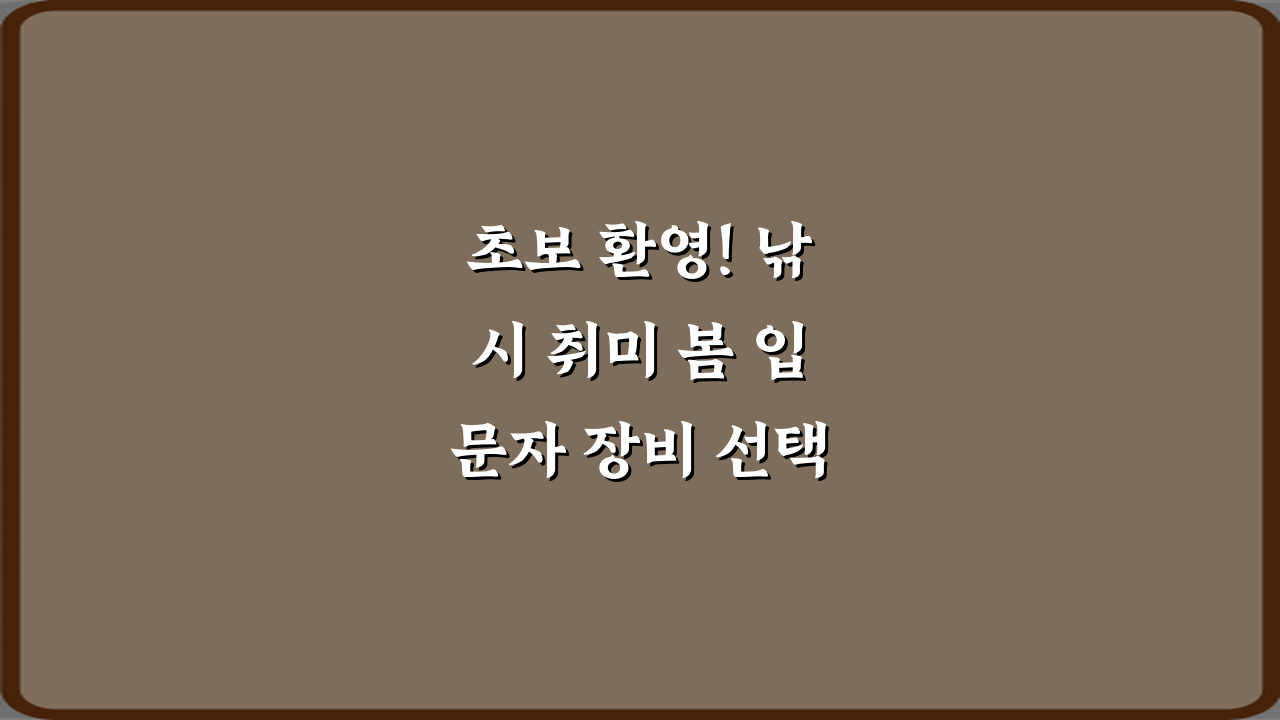 초보 환영! 낚시 취미 봄 입문자 장비 선택